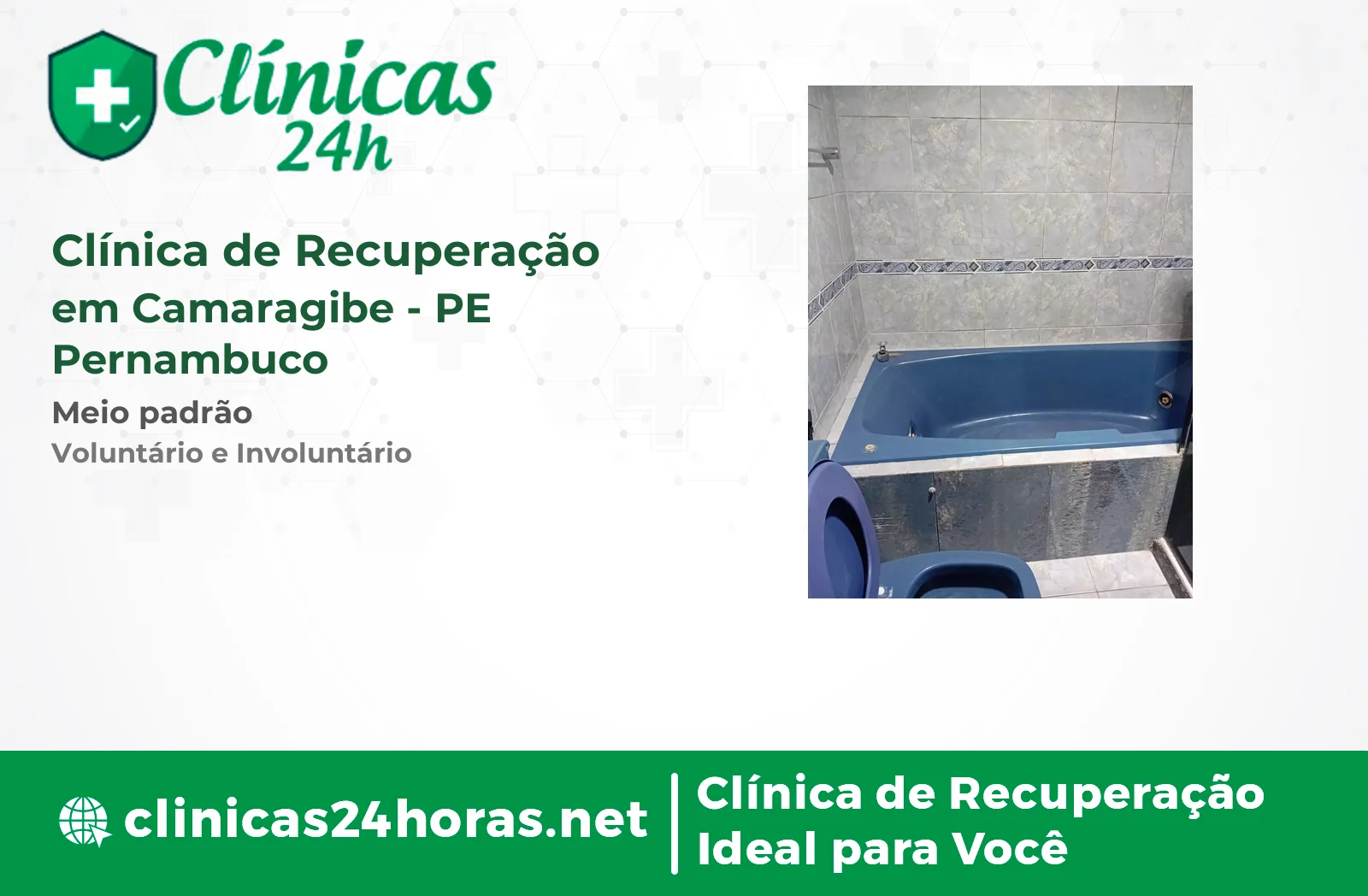 Clínicas 24h

Clínica de Recuperação em Camaragibe - PE Pernambuco

Meio padrão

Voluntário e Involuntário

clinicas24horas.net

Clínica de Recuperação Ideal para Você